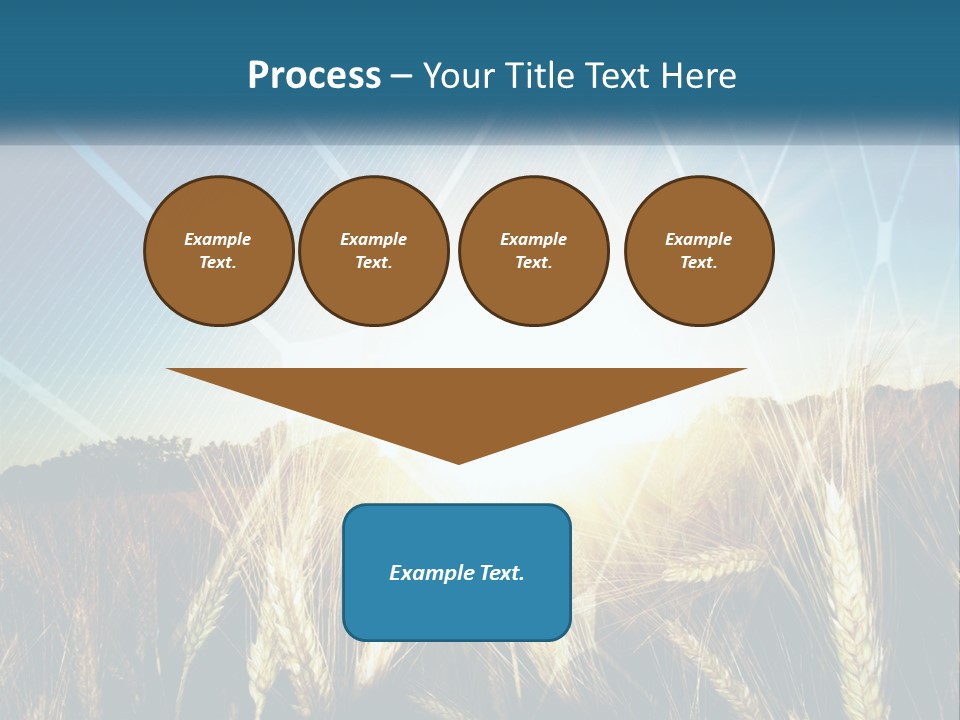 Process – Your Title Text Here

Example Text.

Example Text.

Example Text.

Example Text.

Example Text.